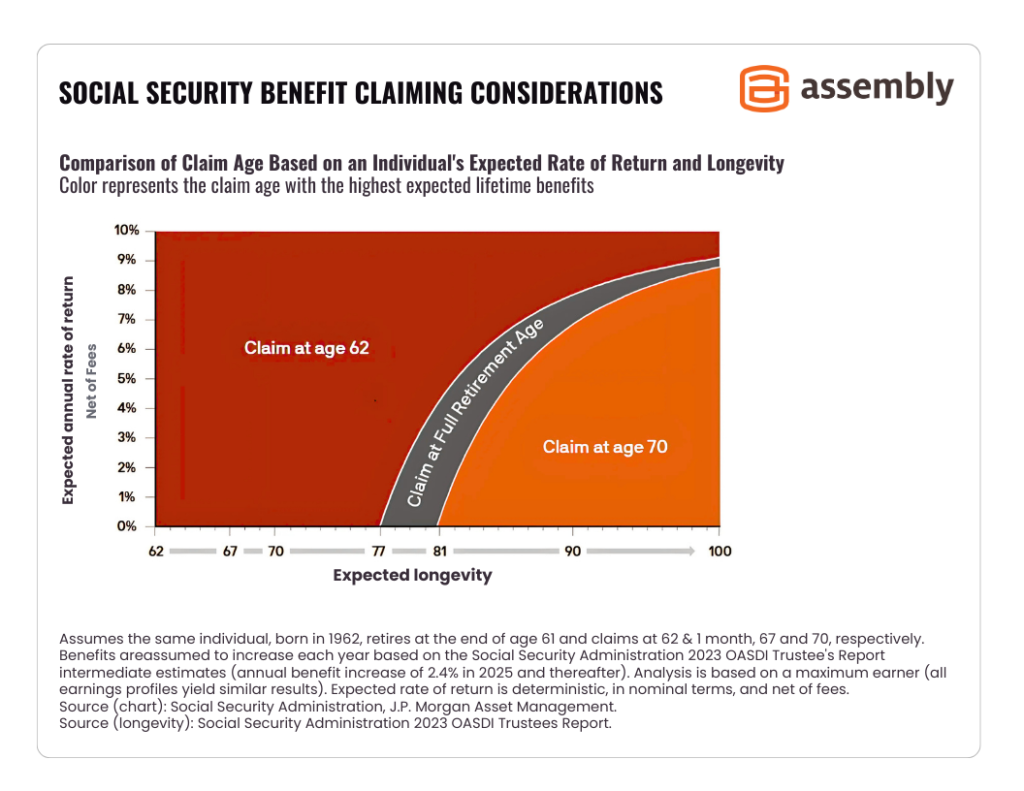 SOCIAL SECURITY BENEFIT CLAIMING CONSIDERATIONS

assembly

Comparison of Claim Age Based on an Individual's Expected Rate of Return and Longevity
Color represents the claim age with the highest expected lifetime benefits

Expected annual rate of return
Net of Fees

10%
9%
8%
7%
6%
5%
4%
3%
2%
1%
0%

Claim at age 62

Claim at Full Retirement Age

Claim at age 70

62 67 70 77 81 90 100

Expected longevity

Assumes the same individual, born in 1962, retires at the end of age 61 and claims at 62 & 1 month, 67 and 70, respectively. Benefits areassumed to increase each year based on the Social Security Administration 2023 OASDI Trustee's Report intermediate estimates (annual benefit increase of 2.4% in 2025 and thereafter). Analysis is based on a maximum earner (all earnings profiles yield similar results). Expected rate of return is deterministic, in nominal terms, and net of fees.
Source (chart): Social Security Administration, J.P. Morgan Asset Management.
Source (longevity): Social Security Administration 2023 OASDI Trustees Report.